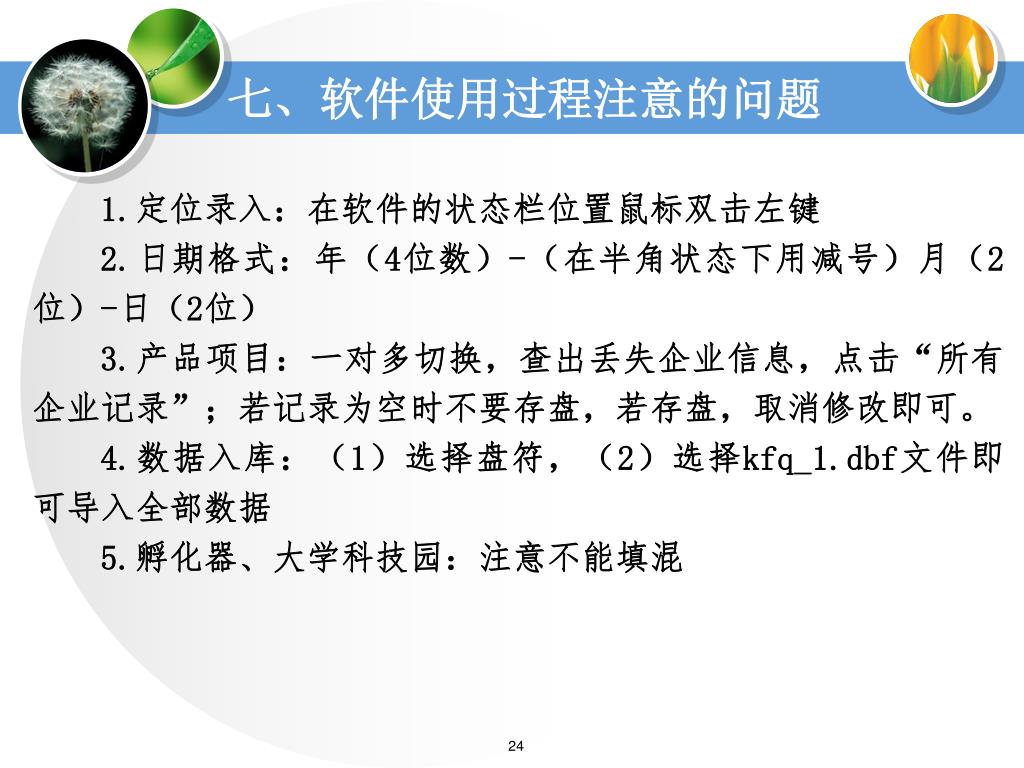 七、软件使用过程注意的问题

1.定位录入：在软件的状态栏位置鼠标双击左键

2.日期格式：年（4位数）-（在半角状态下用减号）月（2位）-日（2位）

3.产品项目：一对多切换，查出丢失企业信息，点击“所有企业记录”；若记录为空时不要存盘，若存盘，取消修改即可。

4.数据入库：（1）选择盘符，（2）选择kfq_1.dbf文件即可导入全部数据

5.孵化器、大学科技园：注意不能填混

24